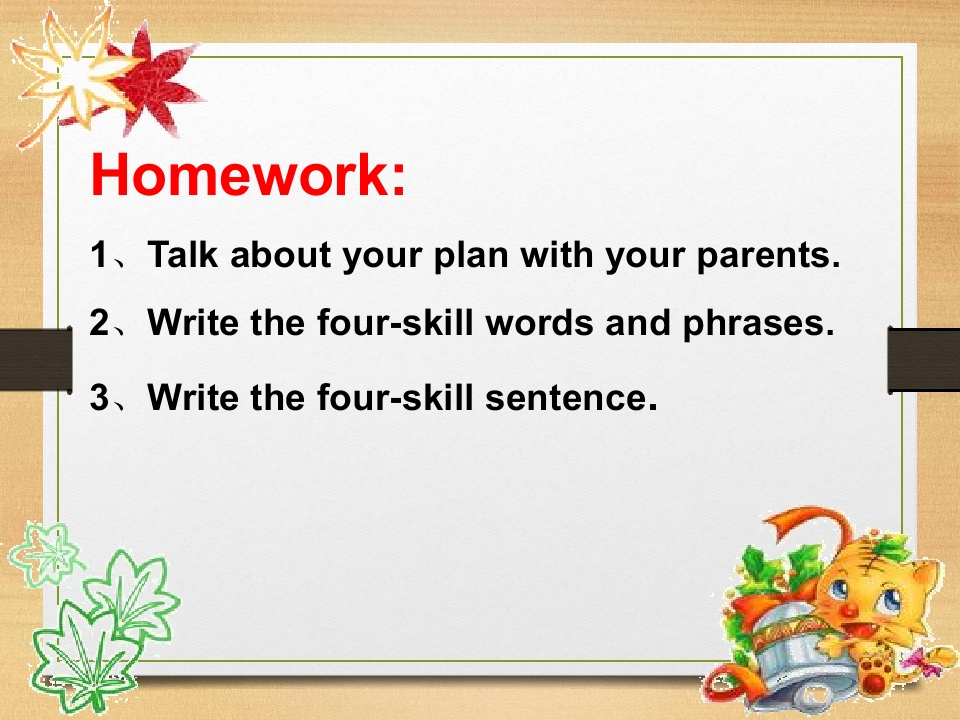 Homework:

1、Talk about your plan with your parents.

2、Write the four-skill words and phrases.

3、Write the four-skill sentence.